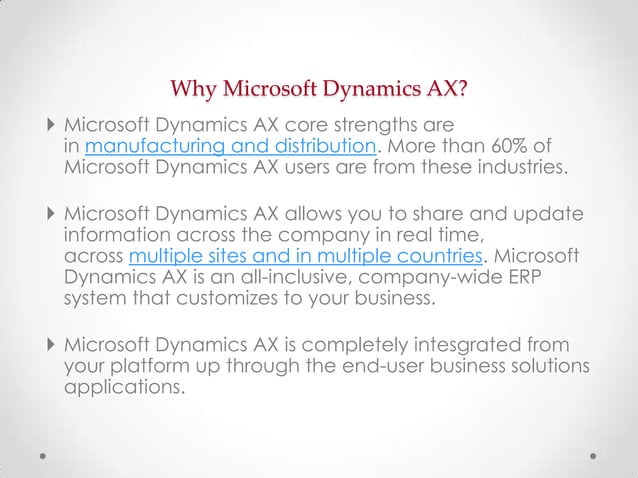 Why Microsoft Dynamics AX?

Microsoft Dynamics AX core strengths are in manufacturing and distribution. More than 60% of Microsoft Dynamics AX users are from these industries.

Microsoft Dynamics AX allows you to share and update information across the company in real time, across multiple sites and in multiple countries. Microsoft Dynamics AX is an all-inclusive, company-wide ERP system that customizes to your business.

Microsoft Dynamics AX is completely intesgrated from your platform up through the end-user business solutions applications.